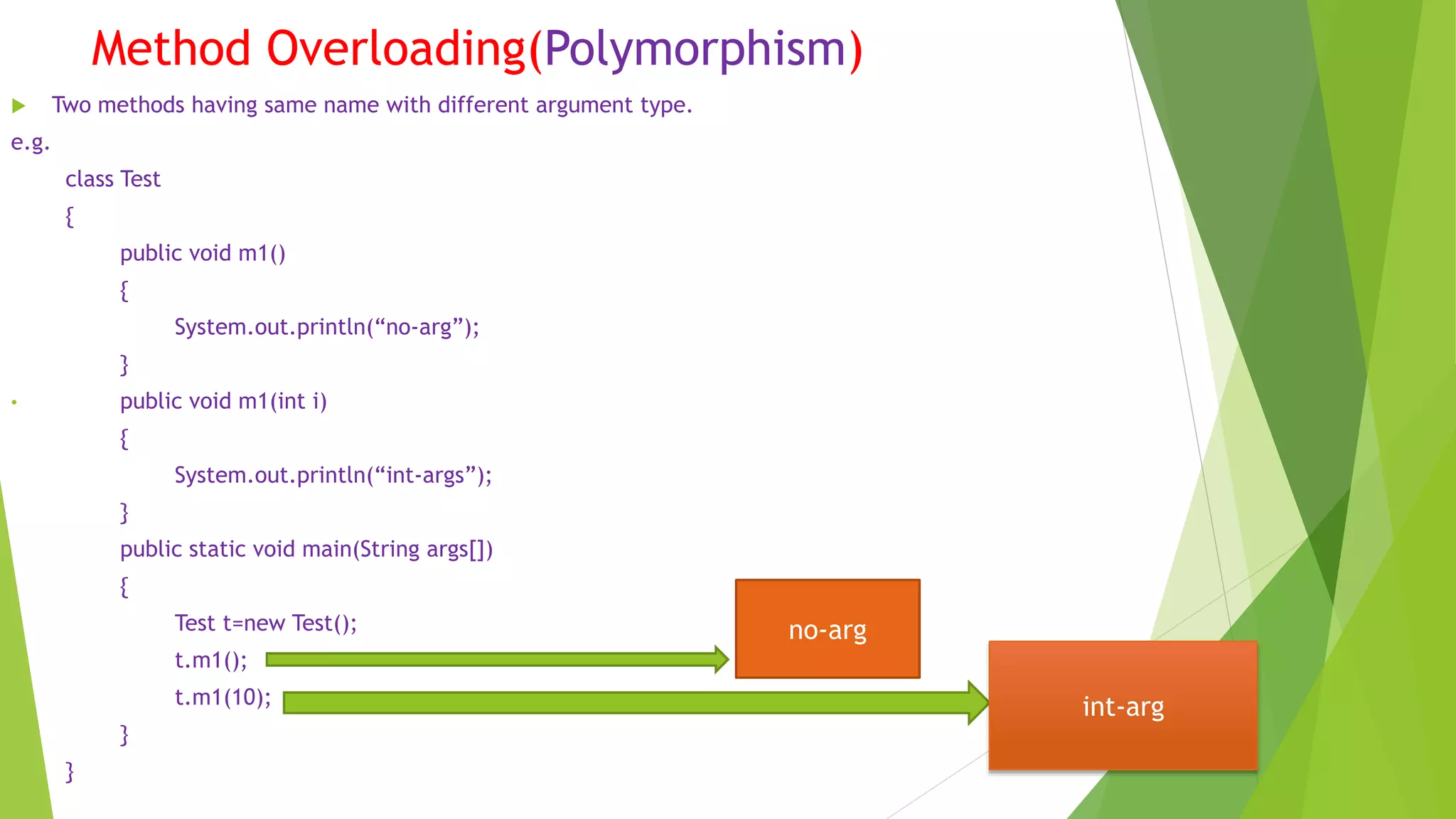 Method Overloading(Polymorphism)

Two methods having same name with different argument type.

e.g.

class Test
{
public void m1()
{
System.out.println(“no-arg”);
}
public void m1(int i)
{
System.out.println(“int-args”);
}
public static void main(String args[])
{
Test t=new Test();
t.m1();
t.m1(10);
}
}

no-arg

int-arg